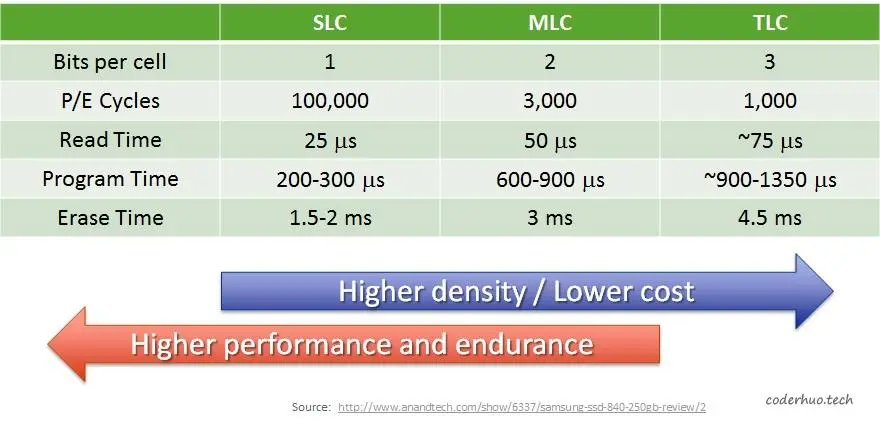 | | SLC | MLC | TLC |
|---|---|---|---|
| Bits per cell | 1 | 2 | 3 |
| P/E Cycles | 100,000 | 3,000 | 1,000 |
| Read Time | 25 μs | 50 μs | ~75 μs |
| Program Time | 200-300 μs | 600-900 μs | ~900-1350 μs |
| Erase Time | 1.5-2 ms | 3 ms | 4.5 ms |

Higher density / Lower cost

Higher performance and endurance

Source: http://www.anandtech.com/show/6337/samsung-ssd-840-250gb-review/2

coderhuo.tech